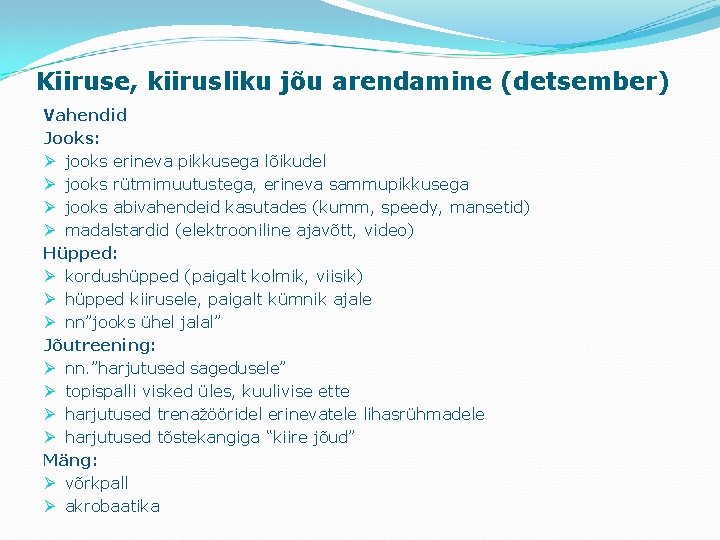 Kiiruse, kiirusliku jõu arendamine (detsember)

Vahendid
Jooks:
➢ jooks erineva pikkusega lõikudel
➢ jooks rütmimuutustega, erineva sammupikkusega
➢ jooks abivahendeid kasutades (kumm, speedy, mansetid)
➢ madalstardid (elektrooniline ajavõtt, video)

Hüpped:
➢ kordushüpped (paigalt kolmik, viisik)
➢ hüpped kiirusele, paigalt kümnik ajale
➢ nn"jooks ühel jalal"

Jõutreening:
➢ nn."harjutused sagedusele"
➢ topispalli visked üles, kuulivise ette
➢ harjutused trenažööridel erinevatele lihasrühmadele
➢ harjutused tõstekangiga "kiire jõud"

Mäng:
➢ võrkpall
➢ akrobaatika